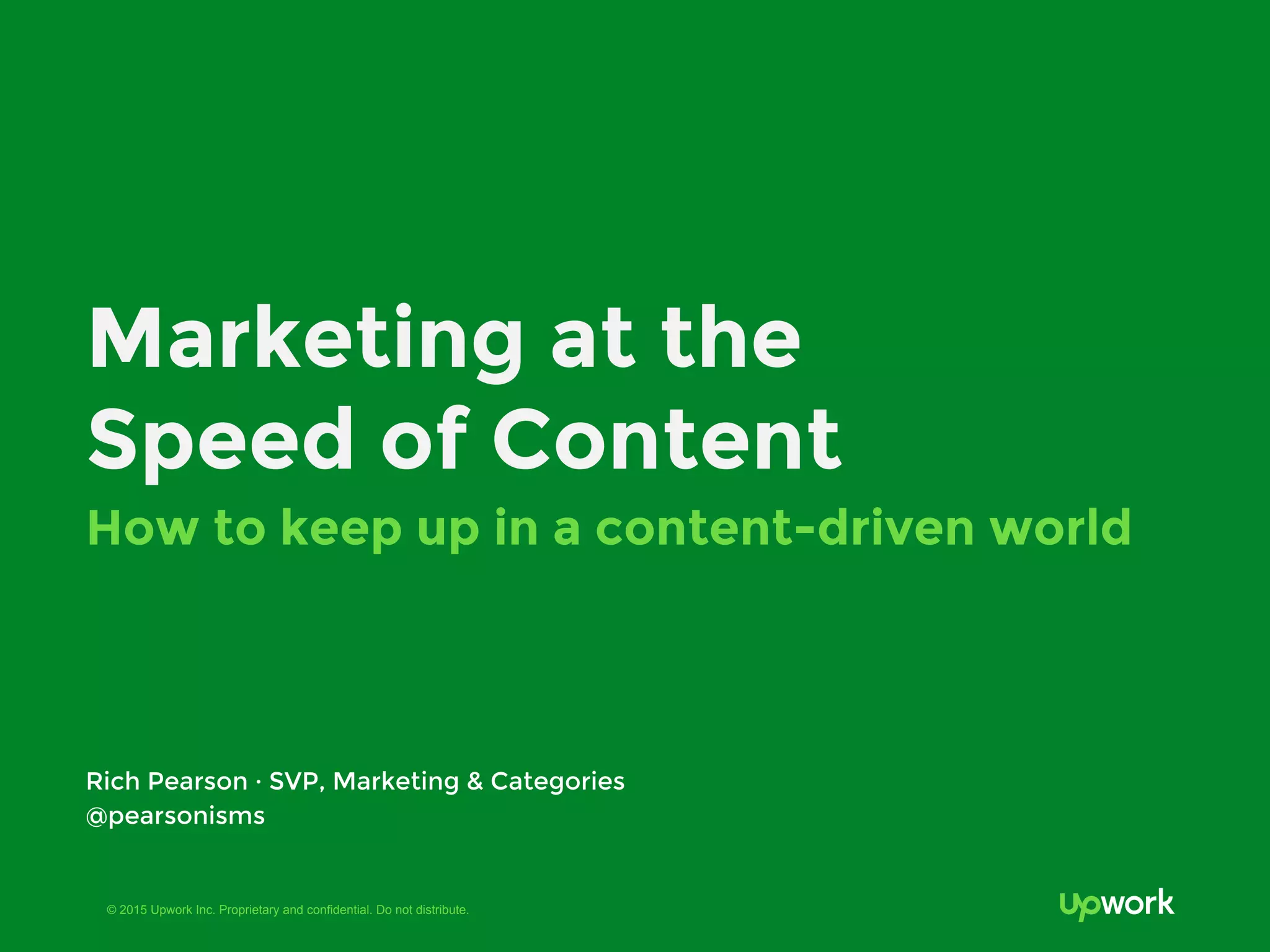 Marketing at the Speed of Content

How to keep up in a content-driven world

Rich Pearson · SVP, Marketing & Categories
@pearsonisms

© 2015 Upwork Inc. Proprietary and confidential. Do not distribute.

upwork